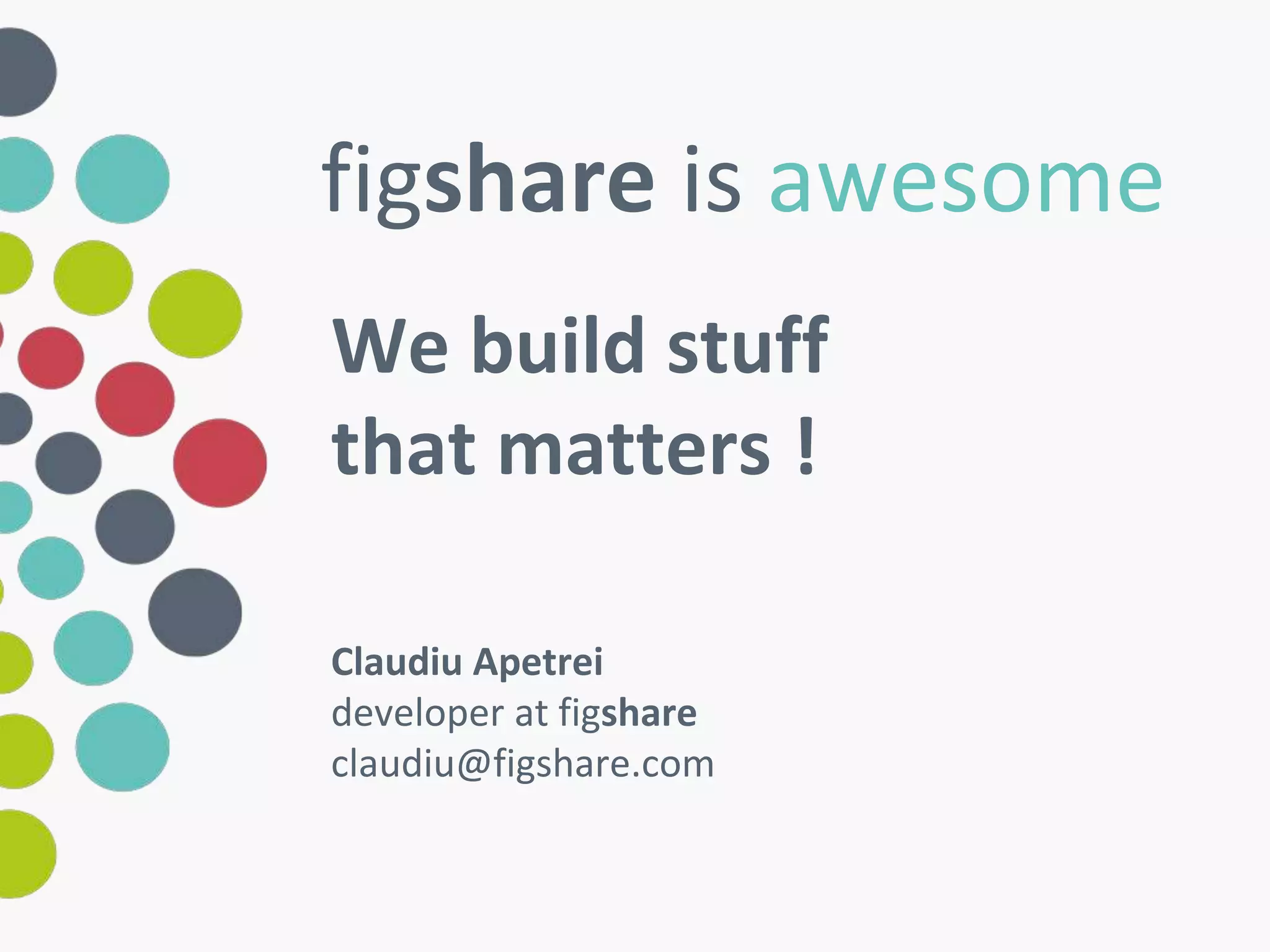 figshare is awesome

We build stuff that matters !

Claudiu Apetrei
developer at figshare
claudiu@figshare.com